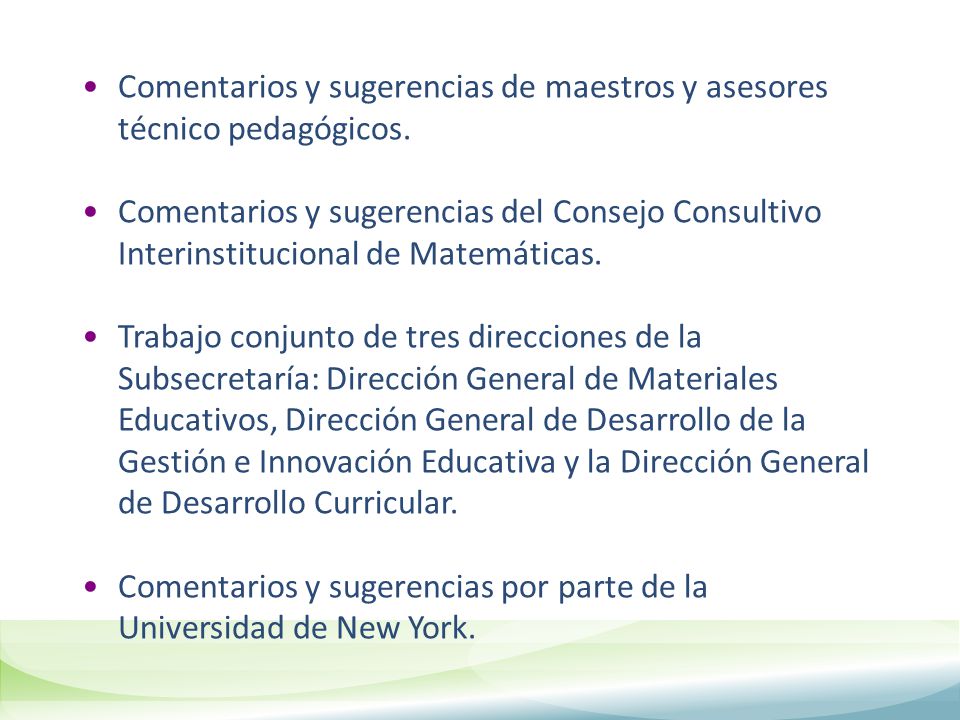 • Comentarios y sugerencias de maestros y asesores técnico pedagógicos.

• Comentarios y sugerencias del Consejo Consultivo Interinstitucional de Matemáticas.

• Trabajo conjunto de tres direcciones de la Subsecretaría: Dirección General de Materiales Educativos, Dirección General de Desarrollo de la Gestión e Innovación Educativa y la Dirección General de Desarrollo Curricular.

• Comentarios y sugerencias por parte de la Universidad de New York.